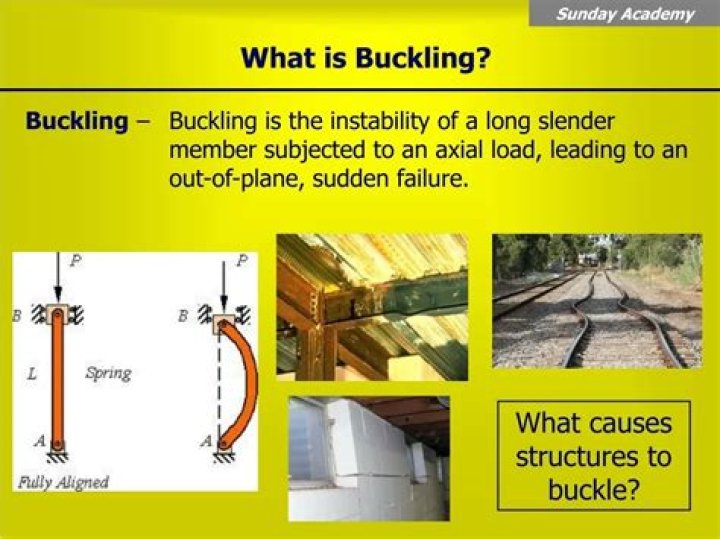 Sunday Academy

What is Buckling?

Buckling – Buckling is the instability of a long slender member subjected to an axial load, leading to an out-of-plane, sudden failure.

P
B
L
Spring
A
Fully Aligned

P
B
A

What causes structures to buckle?